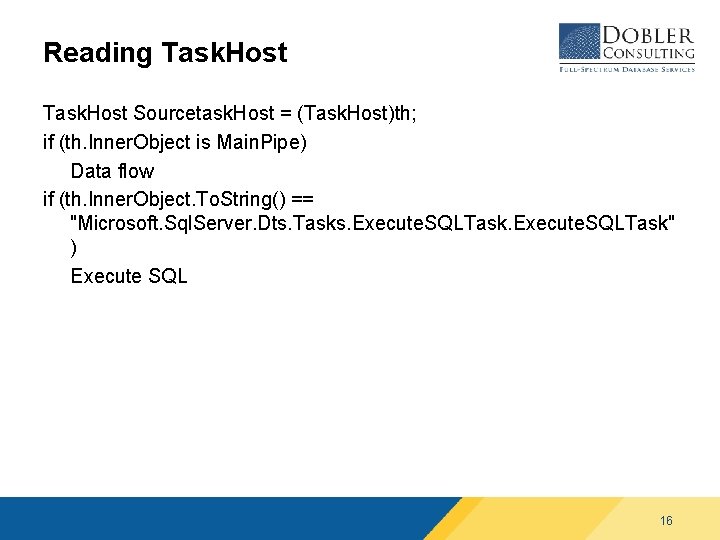 Reading TaskHost

DOBLER CONSULTING
FULL-SPECTRUM DATABASE SERVICES

TaskHost SourcetaskHost = (TaskHost)th;
if (th.InnerObject is MainPipe)
Data flow
if (th.InnerObject.ToString() == "Microsoft.SqlServer.Dts.Tasks.ExecuteSQLTask.ExecuteSQLTask" )
Execute SQL

16